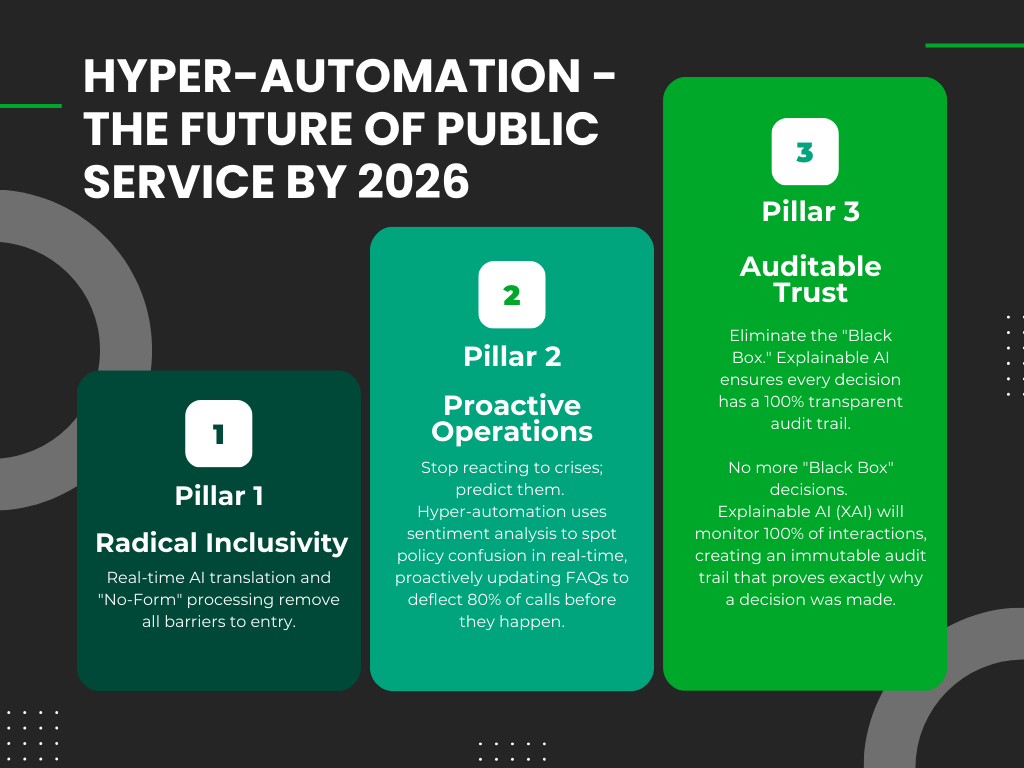 HYPER-AUTOMATION - THE FUTURE OF PUBLIC SERVICE BY 2026

1

Pillar 1

Radical Inclusivity

Real-time AI translation and "No-Form" processing remove all barriers to entry.

2

Pillar 2

Proactive Operations

Stop reacting to crises; predict them. Hyper-automation uses sentiment analysis to spot policy confusion in real-time, proactively updating FAQs to deflect 80% of calls before they happen.

3

Pillar 3

Auditable Trust

Eliminate the "Black Box." Explainable AI ensures every decision has a 100% transparent audit trail.

No more "Black Box" decisions. Explainable AI (XAI) will monitor 100% of interactions, creating an immutable audit trail that proves exactly why a decision was made.